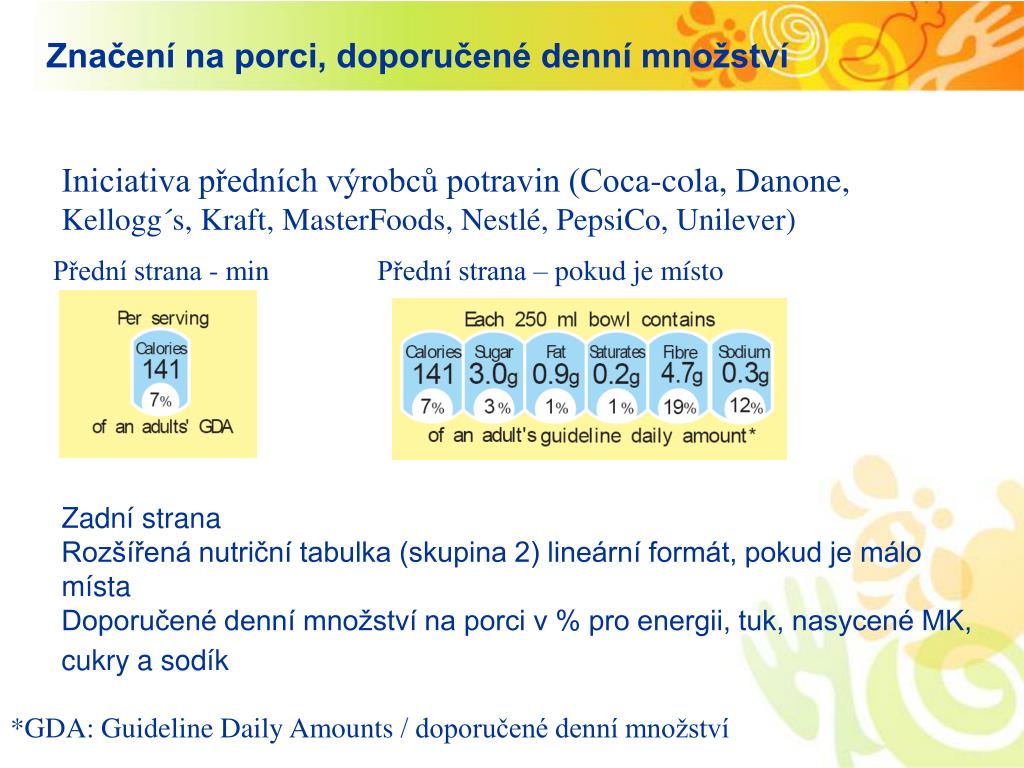 Značení na porci, doporučené denní množství

Iniciativa předních výrobců potravin (Coca-cola, Danone, Kellogg´s, Kraft, MasterFoods, Nestlé, PepsiCo, Unilever)

Přední strana - min

Per serving
Calories
141
7%
of an adults' GDA

Přední strana – pokud je místo

Each 250 ml bowl contains

| Calories | Sugar | Fat | Saturates | Fibre | Sodium |
|---|---|---|---|---|---|
| 141 | 3.0g | 0.9g | 0.2g | 4.7g | 0.3g |
| 7% | 3% | 1% | 1% | 19% | 12% |

of an adult's guideline daily amount*

Zadní strana
Rozšířená nutriční tabulka (skupina 2) lineární formát, pokud je málo místa
Doporučené denní množství na porci v % pro energii, tuk, nasycené MK, cukry a sodík

*GDA: Guideline Daily Amounts / doporučené denní množství